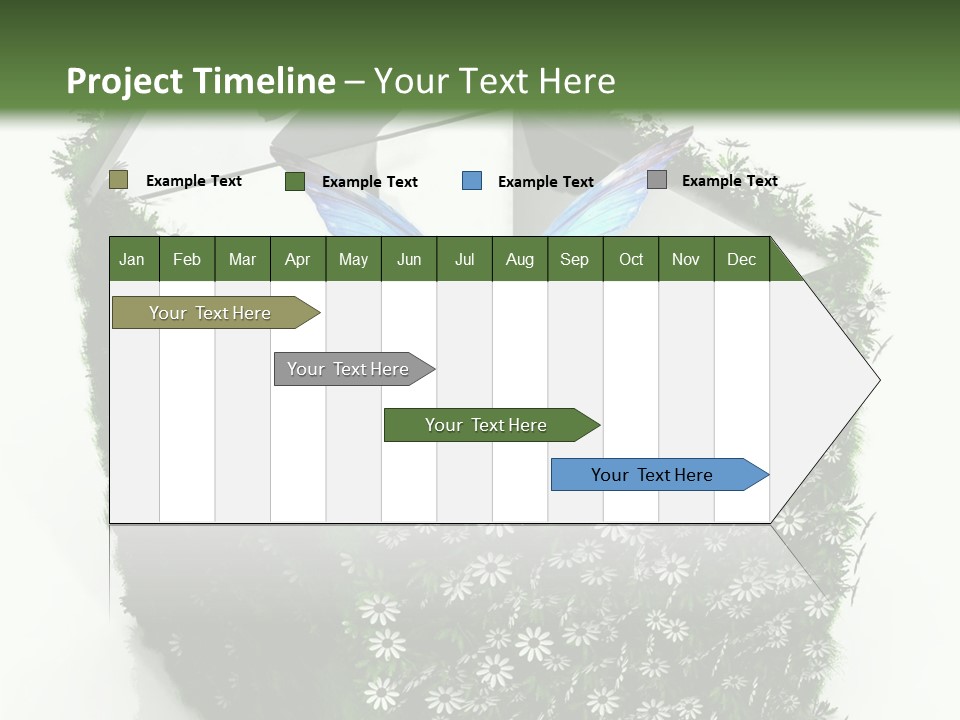 Project Timeline – Your Text Here

Example Text
Example Text
Example Text
Example Text

| Jan | Feb | Mar | Apr | May | Jun | Jul | Aug | Sep | Oct | Nov | Dec |
|---|---|---|---|---|---|---|---|---|---|---|---|

Your Text Here
Your Text Here
Your Text Here
Your Text Here